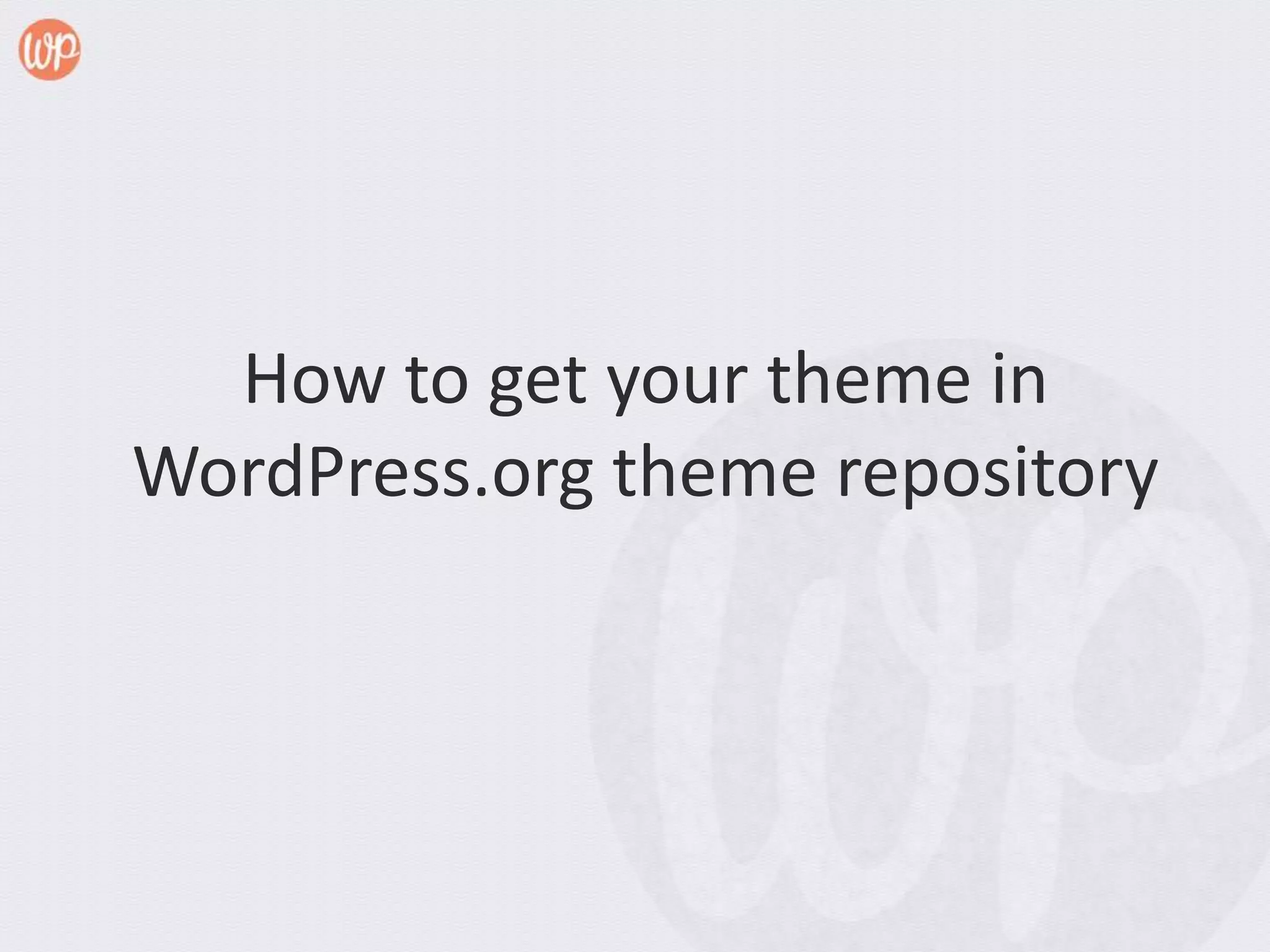 wp

How to get your theme in WordPress.org theme repository